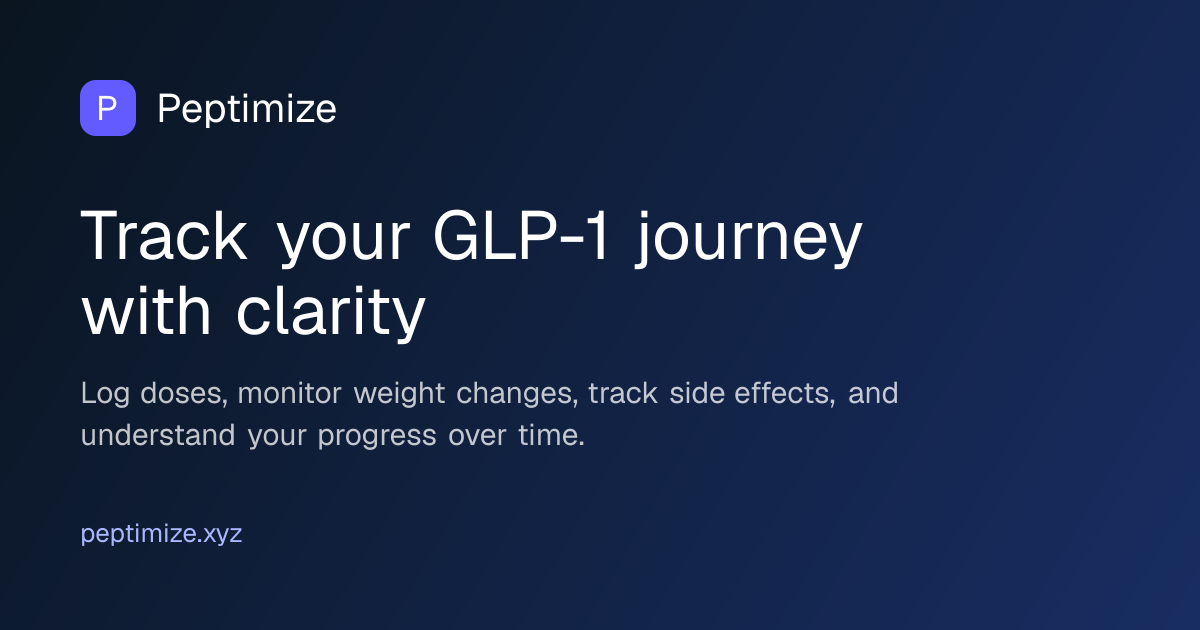 P Peptimize

Track your GLP-1 journey with clarity

Log doses, monitor weight changes, track side effects, and understand your progress over time.

peptimize.xyz